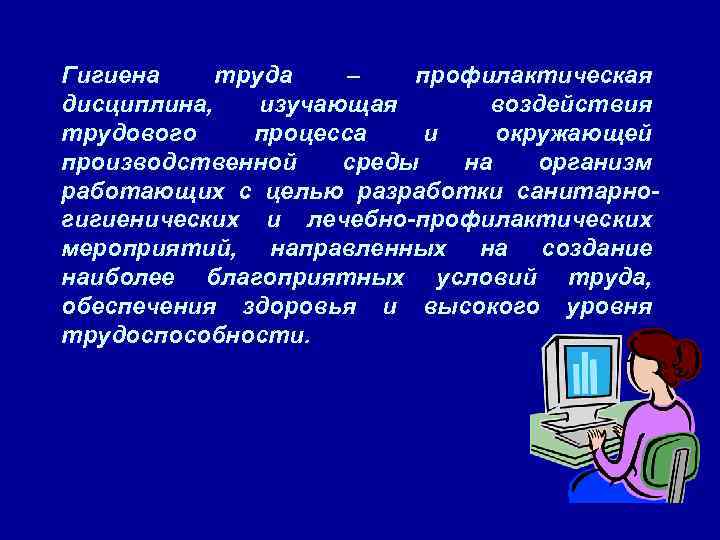 Гигиена труда – профилактическая дисциплина, изучающая воздействия трудового процесса и окружающей производственной среды на организм работающих с целью разработки санитарно-гигиенических и лечебно-профилактических мероприятий, направленных на создание наиболее благоприятных условий труда, обеспечения здоровья и высокого уровня трудоспособности.